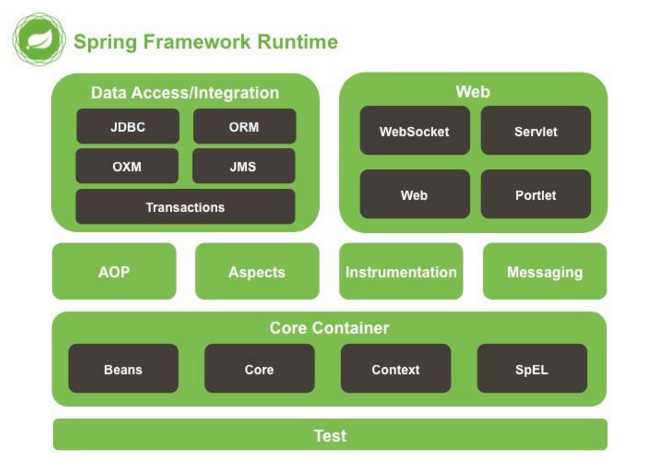 Spring Framework Runtime

Data Access/Integration

JDBC

ORM

OXM

JMS

Transactions

Web

WebSocket

Servlet

Web

Portlet

AOP

Aspects

Instrumentation

Messaging

Core Container

Beans

Core

Context

SpEL

Test